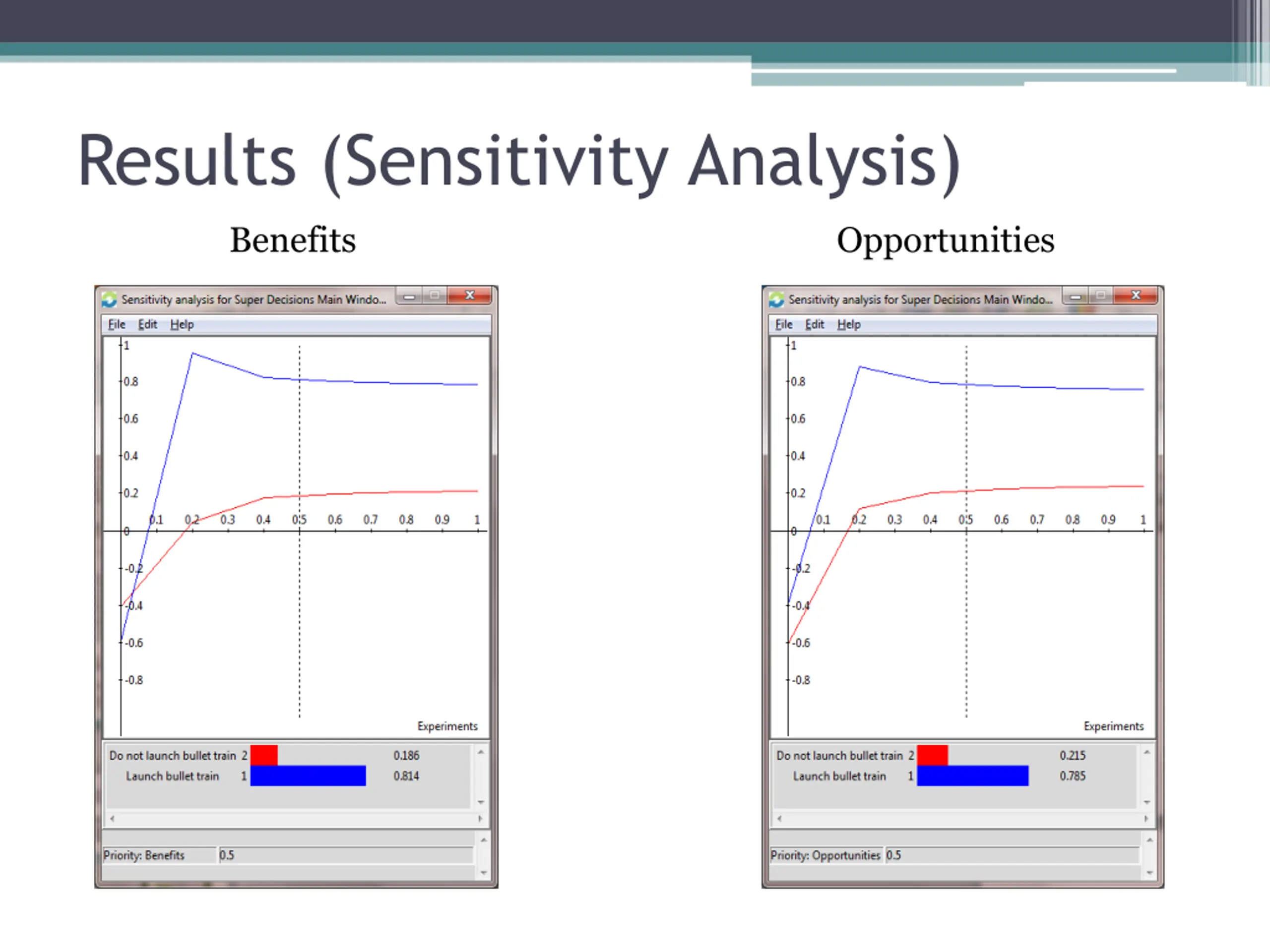 Results (Sensitivity Analysis)

Benefits

Sensitivity analysis for Super Decisions Main Windo...

File Edit Help

1
0.8
0.6
0.4
0.2
0
-0.2
-0.4
-0.6
-0.8

0.1 0.2 0.3 0.4 0.5 0.6 0.7 0.8 0.9 1

Experiments

Do not launch bullet train 2 0.186
Launch bullet train 1 0.814

Priority: Benefits 0.5

Opportunities

Sensitivity analysis for Super Decisions Main Windo...

File Edit Help

1
0.8
0.6
0.4
0.2
0
-0.2
-0.4
-0.6
-0.8

0.1 0.2 0.3 0.4 0.5 0.6 0.7 0.8 0.9 1

Experiments

Do not launch bullet train 2 0.215
Launch bullet train 1 0.785

Priority: Opportunities 0.5